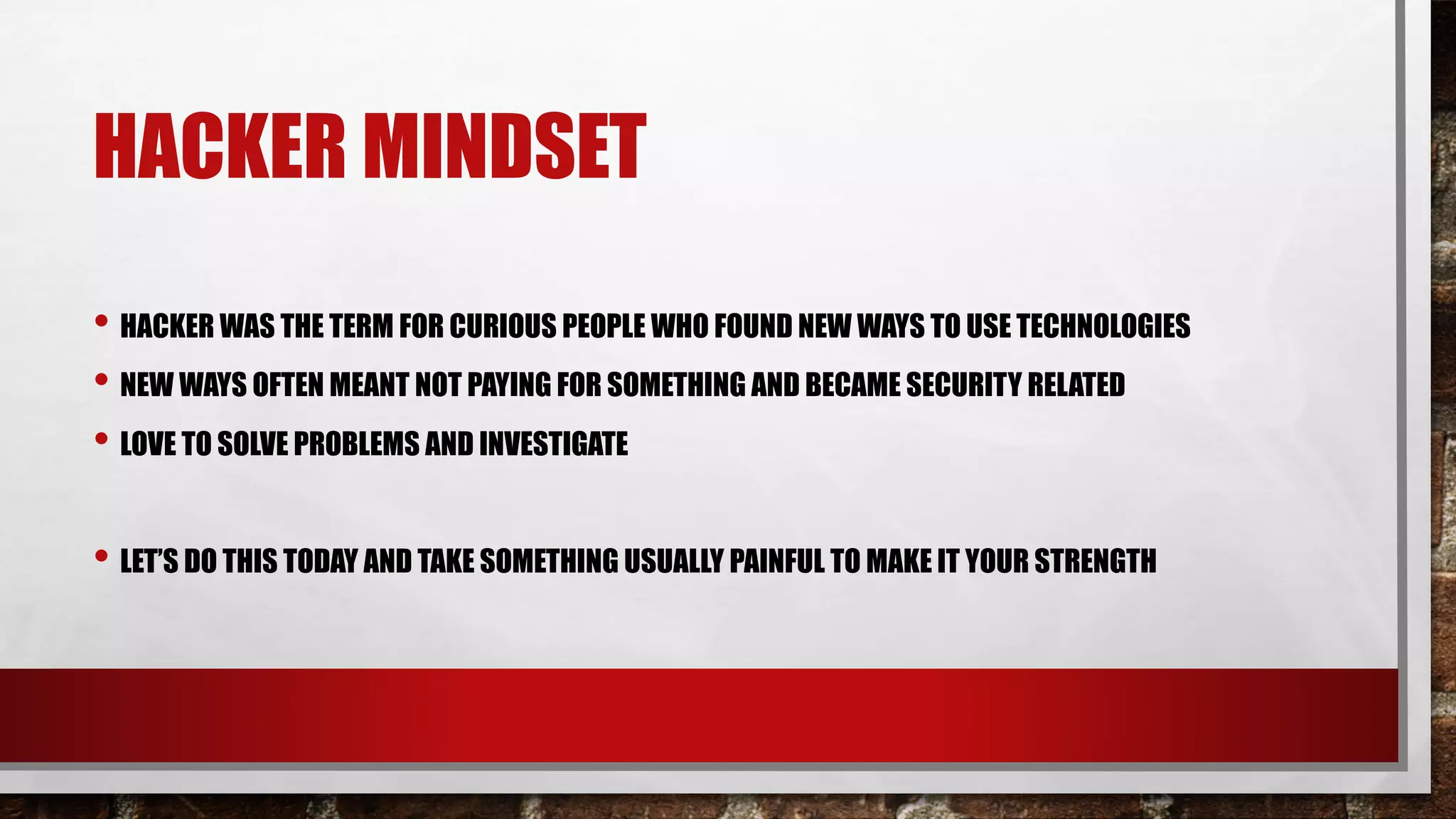 HACKER MINDSET

• HACKER WAS THE TERM FOR CURIOUS PEOPLE WHO FOUND NEW WAYS TO USE TECHNOLOGIES
• NEW WAYS OFTEN MEANT NOT PAYING FOR SOMETHING AND BECAME SECURITY RELATED
• LOVE TO SOLVE PROBLEMS AND INVESTIGATE

• LET'S DO THIS TODAY AND TAKE SOMETHING USUALLY PAINFUL TO MAKE IT YOUR STRENGTH